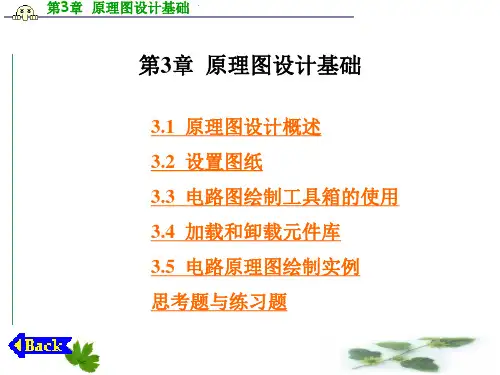 第3章 原理图设计基础

第3章 原理图设计基础

3.1 原理图设计概述

3.2 设置图纸

3.3 电路图绘制工具箱的使用

3.4 加载和卸载元件库

3.5 电路原理图绘制实例

思考题与练习题

Back